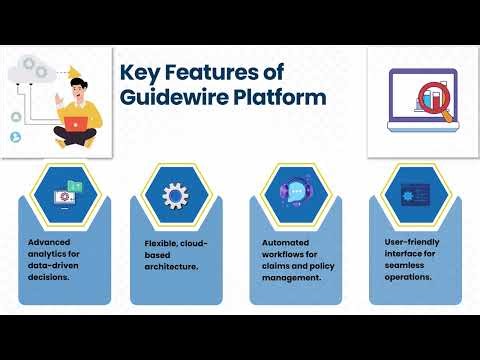 Key Features of Guidewire Platform

Advanced analytics for data-driven decisions.

Flexible, cloud-based architecture.

Automated workflows for claims and policy management.

User-friendly interface for seamless operations.